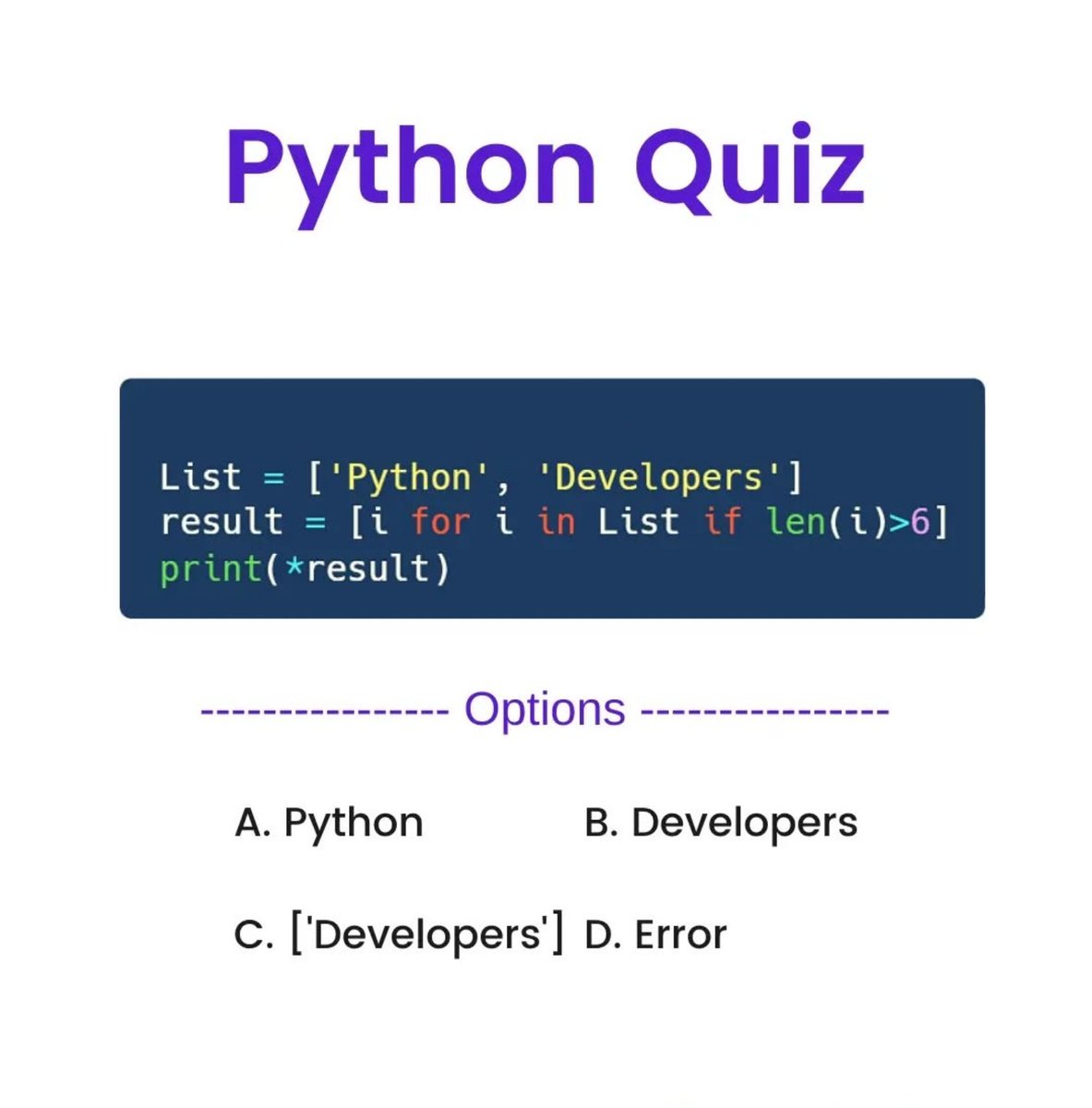 Python Quiz

List = ['Python', 'Developers']
result = [i for i in List if len(i)>6]
print(*result)

--------------- Options ---------------

A. Python

B. Developers

C. ['Developers']

D. Error